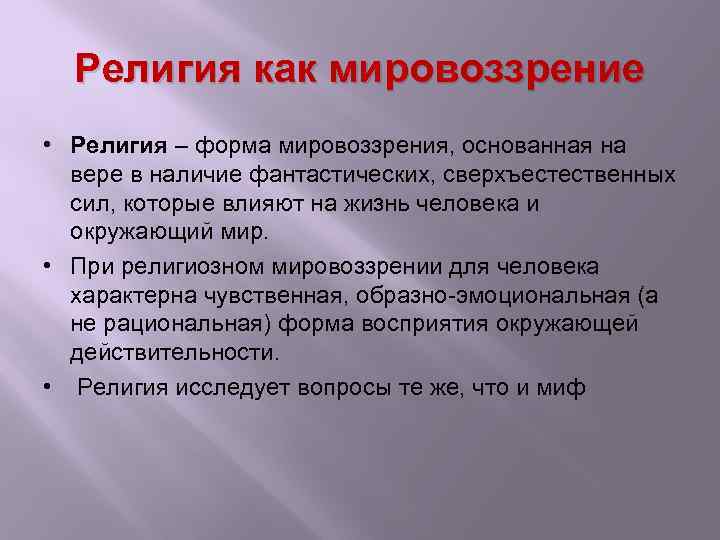 Религия как мировоззрение

• Религия – форма мировоззрения, основанная на вере в наличие фантастических, сверхъестественных сил, которые влияют на жизнь человека и окружающий мир.

• При религиозном мировоззрении для человека характерна чувственная, образно-эмоциональная (а не рациональная) форма восприятия окружающей действительности.

• Религия исследует вопросы те же, что и миф